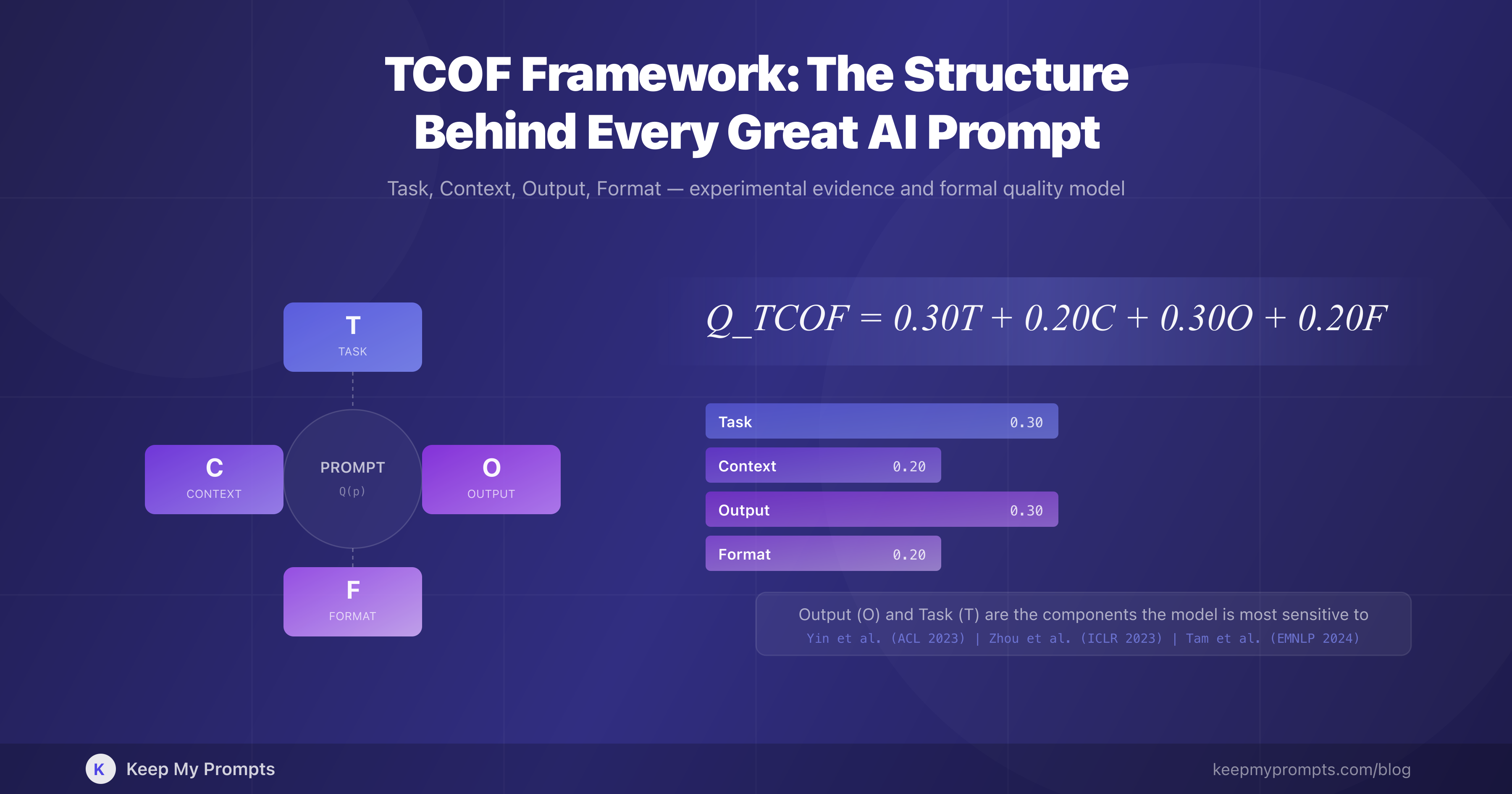 TCOF Framework: The Structure Behind Every Great AI Prompt

Task, Context, Output, Format — experimental evidence and formal quality model

T
TASK

C
CONTEXT

PROMPT
Q(p)

O
OUTPUT

F
FORMAT

$Q\_TCOF = 0.30T + 0.20C + 0.30O + 0.20F$

Task 0.30
Context 0.20
Output 0.30
Format 0.20

Output (O) and Task (T) are the components the model is most sensitive to
Yin et al. (ACL 2023) | Zhou et al. (ICLR 2023) | Tam et al. (EMNLP 2024)

K Keep My Prompts

keepmyprompts.com/blog